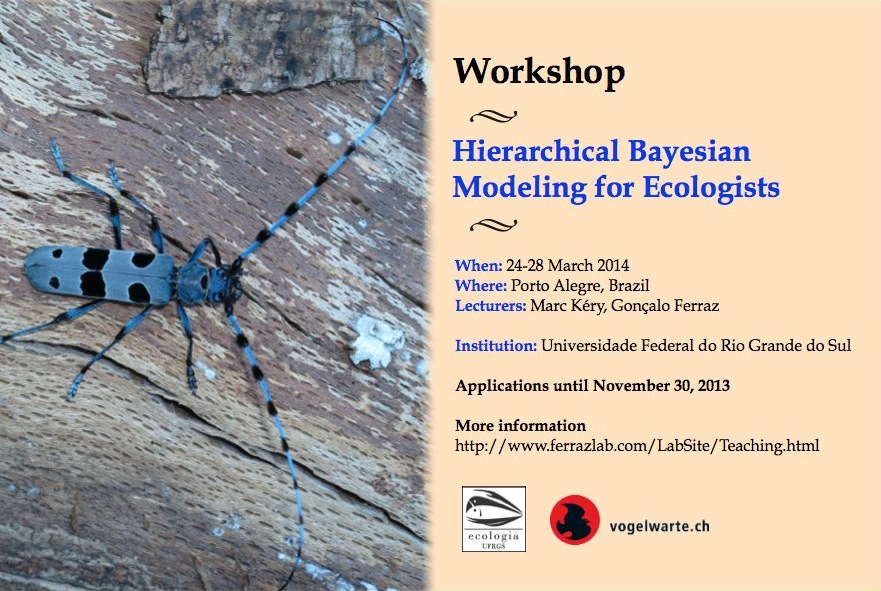 Workshop

Hierarchical Bayesian Modeling for Ecologists

When: 24-28 March 2014
Where: Porto Alegre, Brazil
Lecturers: Marc Kéry, Gonçalo Ferraz

Institution: Universidade Federal do Rio Grande do Sul

Applications until November 30, 2013

More information
http://www.ferrazlab.com/LabSite/Teaching.html

ecologia UFRGS

vogelwarte.ch